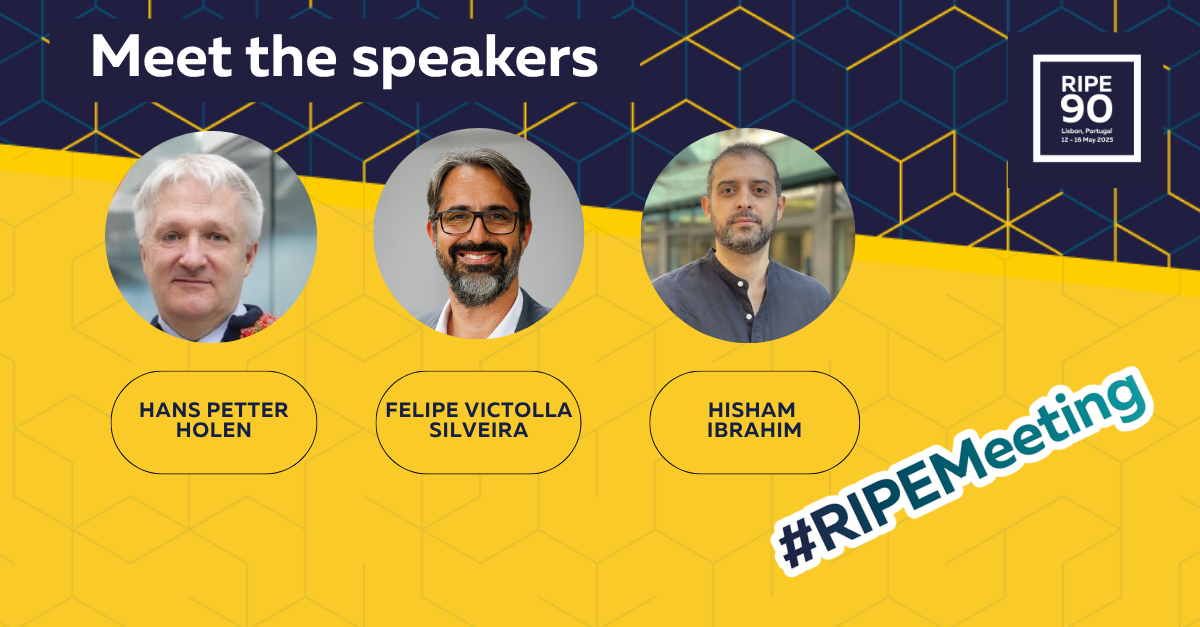 Meet the speakers

RIPE 90
Lisbon, Portugal
12 - 16 May 2025

HANS PETTER HOLEN

FELIPE VICTOLLA SILVEIRA

HISHAM IBRAHIM

#RIPEMeeting